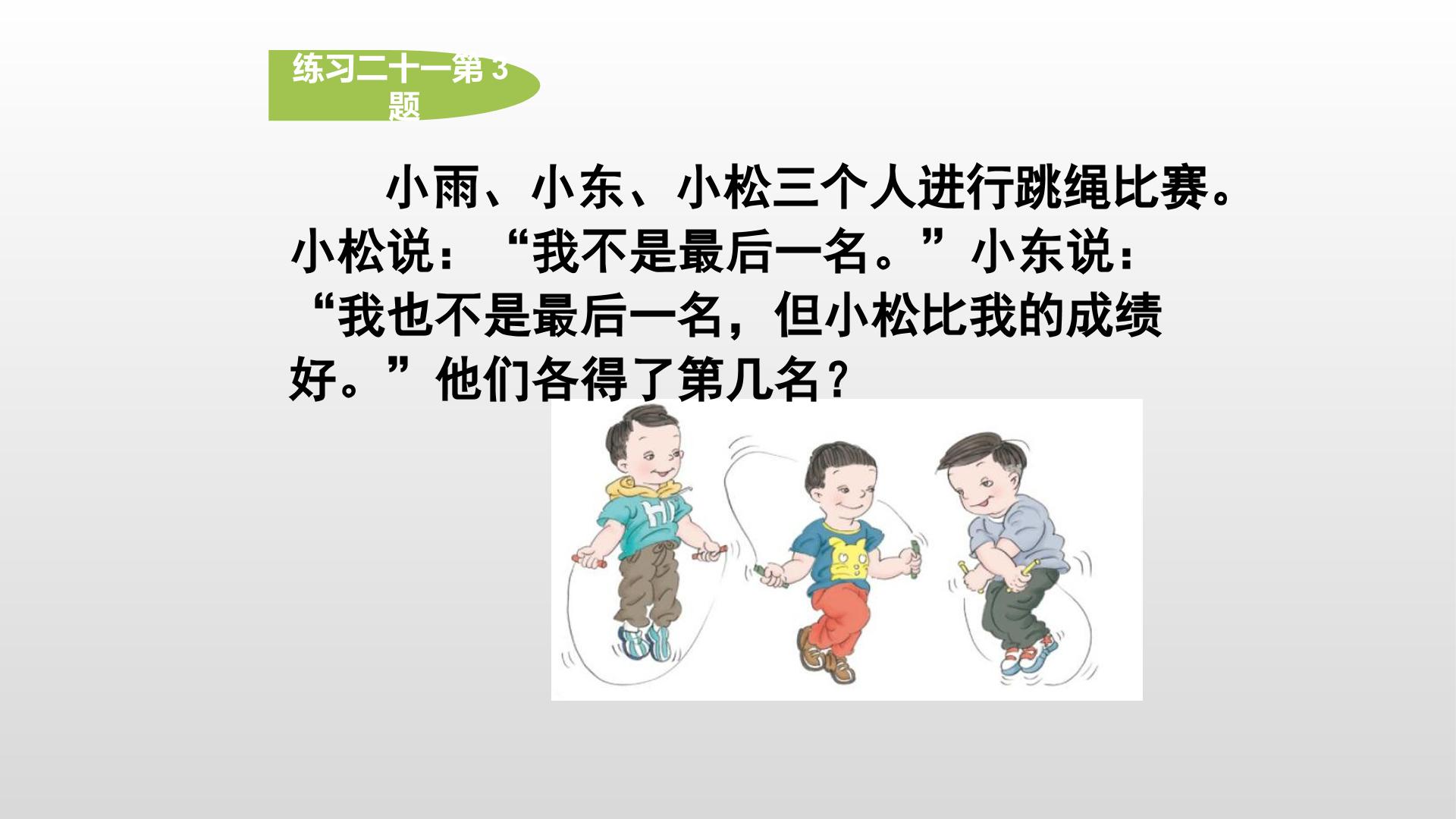 练习二十一第 3 题

小雨、小东、小松三个人进行跳绳比赛。小松说：“我不是最后一名。”小东说：“我也不是最后一名，但小松比我的成绩好。”他们各得了第几名？

HI